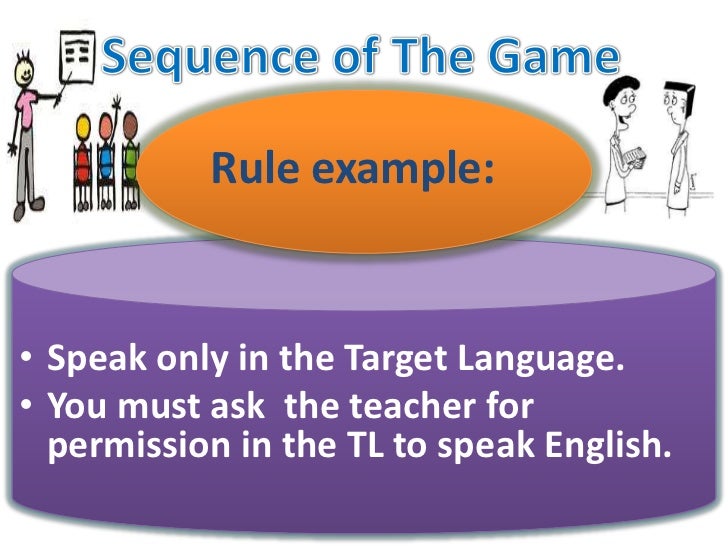 Sequence of The Game

Rule example:

• Speak only in the Target Language.
• You must ask the teacher for permission in the TL to speak English.